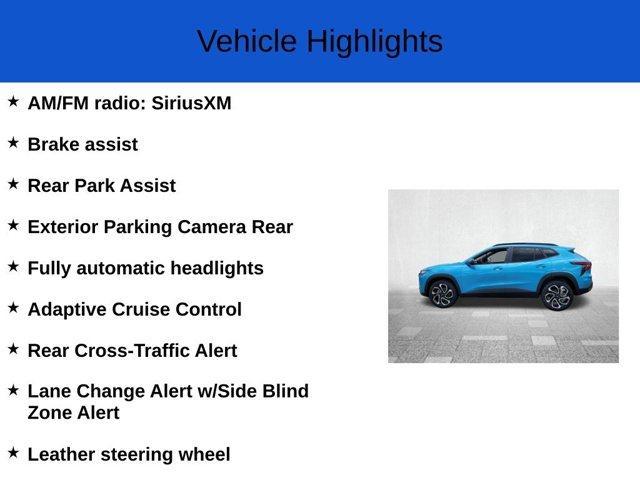 Vehicle Highlights

★ AM/FM radio: SiriusXM

★ Brake assist

★ Rear Park Assist

★ Exterior Parking Camera Rear

★ Fully automatic headlights

★ Adaptive Cruise Control

★ Rear Cross-Traffic Alert

★ Lane Change Alert w/Side Blind Zone Alert

★ Leather steering wheel